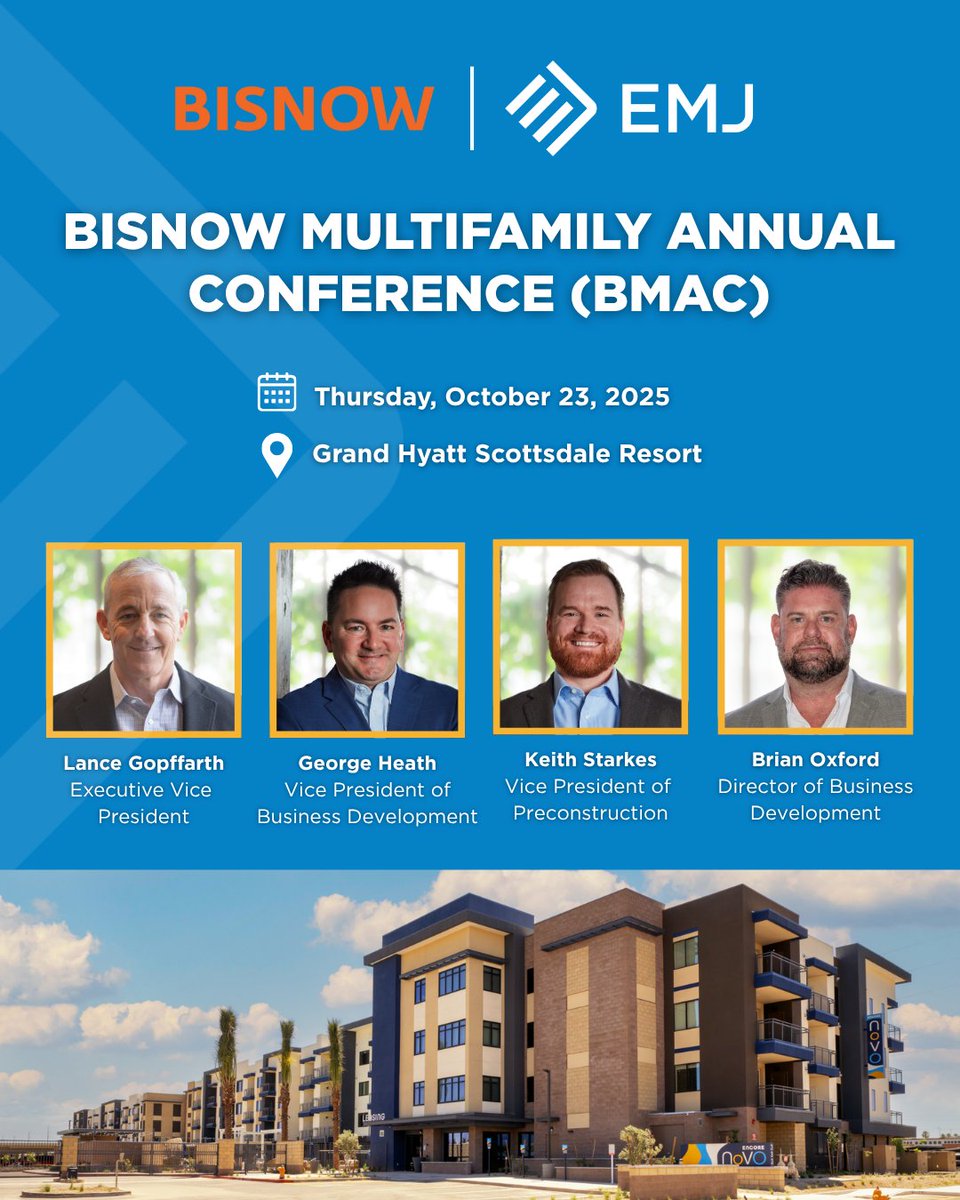 BISNOW | EMJ

BISNOW MULTIFAMILY ANNUAL CONFERENCE (BMAC)

Thursday, October 23, 2025

Grand Hyatt Scottsdale Resort

Lance Gopffarth
Executive Vice President

George Heath
Vice President of Business Development

Keith Starkes
Vice President of Preconstruction

Brian Oxford
Director of Business Development

LEASING

novo

ENCORE novo